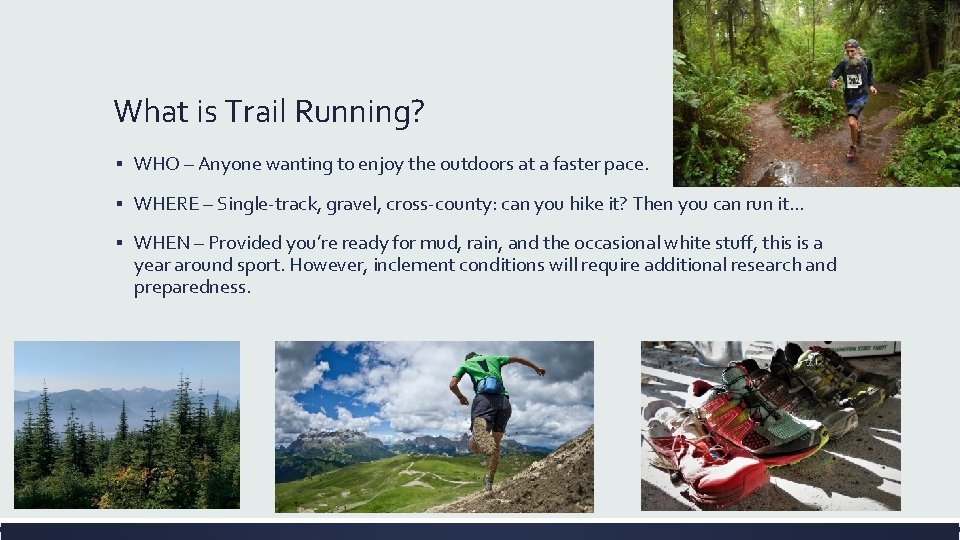 What is Trail Running?

▪ WHO – Anyone wanting to enjoy the outdoors at a faster pace.

▪ WHERE – Single-track, gravel, cross-county: can you hike it? Then you can run it…

▪ WHEN – Provided you're ready for mud, rain, and the occasional white stuff, this is a year around sport. However, inclement conditions will require additional research and preparedness.